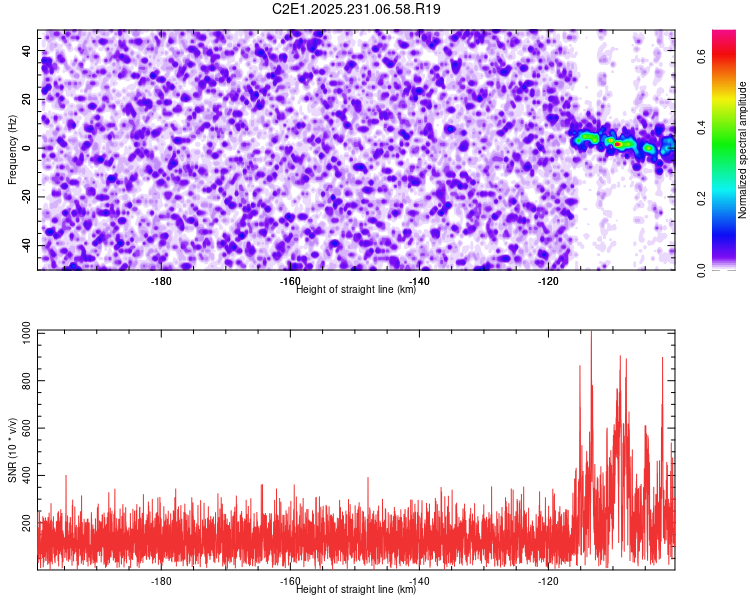 C2E1.2025.231.06.58.R19

Frequency (Hz)
40
20
0
-20
-40
-180
-160
-140
-120
Height of straight line (km)

Normalized spectral amplitude
0.0
0.2
0.4
0.6

SNR (10 * v/v)
1000
800
600
400
200
-180
-160
-140
-120
Height of straight line (km)